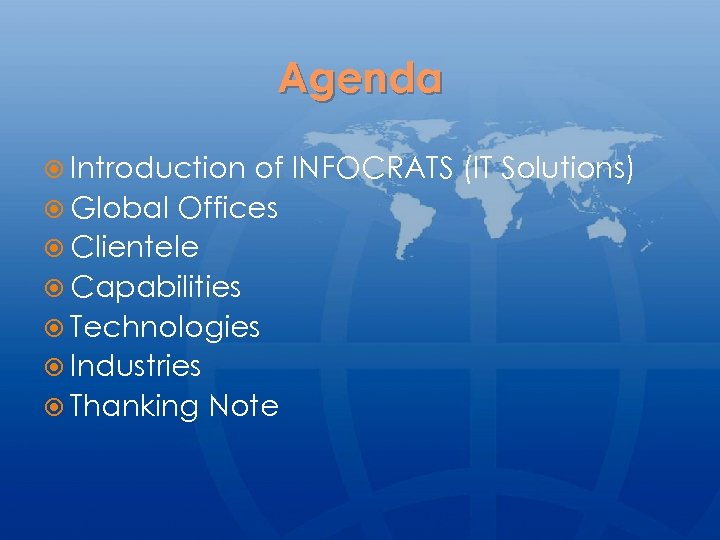 Agenda

Introduction of INFOCRATS (IT Solutions)
Global Offices
Clientele
Capabilities
Technologies
Industries
Thanking Note